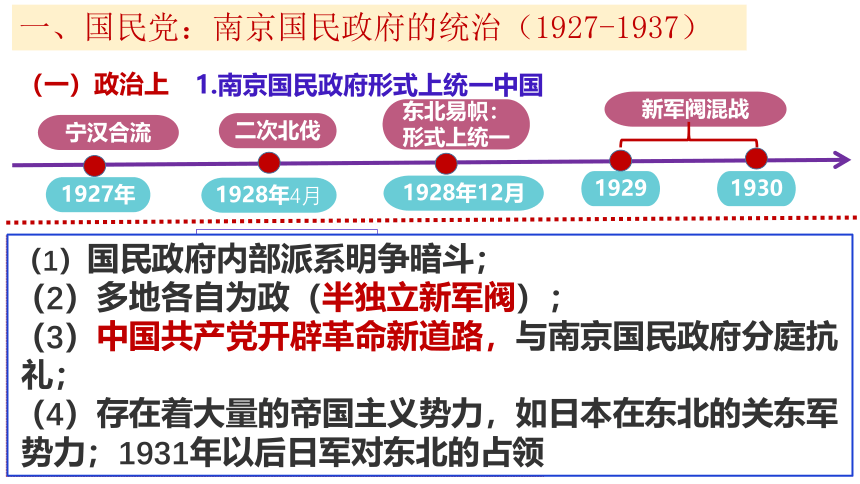 一、国民党：南京国民政府的统治（1927-1937）

（一）政治上　1.南京国民政府形式上统一中国

宁汉合流　二次北伐　东北易帜：形式上统一　新军阀混战

1927年　1928年4月　1928年12月　1929　1930

（1）国民政府内部派系明争暗斗；
（2）多地各自为政（半独立新军阀）；
（3）中国共产党开辟革命新道路，与南京国民政府分庭抗礼；
（4）存在着大量的帝国主义势力，如日本在东北的关东军势力；1931年以后日军对东北的占领